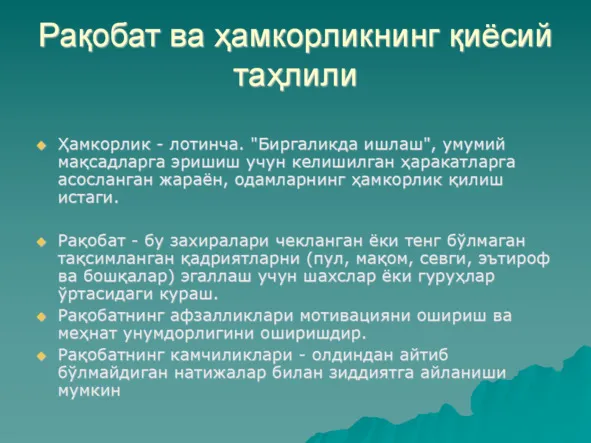 Рақобат ва ҳамкорликнинг қиёсий таҳлили

Ҳамкорлик - лотинча. "Биргаликда ишлаш", умумий мақсадларга эришиш учун келишилган ҳаракатларга асосланган жараён, одамларнинг ҳамкорлик қилиш истаги.

Рақобат - бу захиралари чекланган ёки тенг бўлмаган тақсимланган қадриятларни (пул, мақом, севги, эътироф ва бошқалар) эгаллаш учун шахслар ёки гуруҳлар ўртасидаги кураш.

Рақобатнинг афзалликлари мотивацияни ошириш ва меҳнат унумдорлигини оширишдир.

Рақобатнинг камчиликлари - олдиндан айтиб бўлмайдиган натижалар билан зиддиятга айланиши мумкин